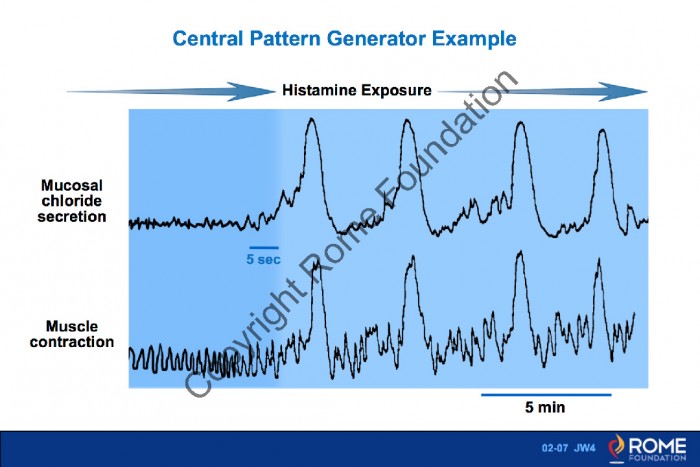 Central Pattern Generator Example

Histamine Exposure

Mucosal chloride secretion

5 sec

Muscle contraction

5 min

Copyright Rome Foundation

02-07 JW4

ROME FOUNDATION